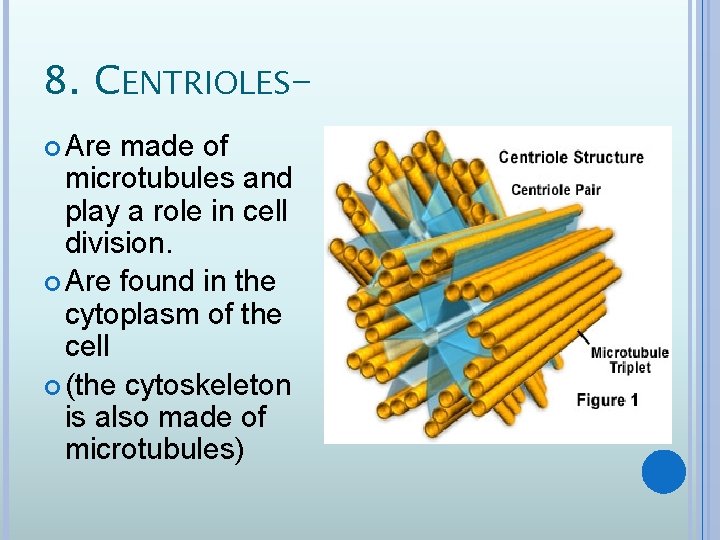 8. CENTRIOLES-

Are made of microtubules and play a role in cell division.

Are found in the cytoplasm of the cell

(the cytoskeleton is also made of microtubules)

Centriole Structure

Centriole Pair

Microtubule Triplet

Figure 1